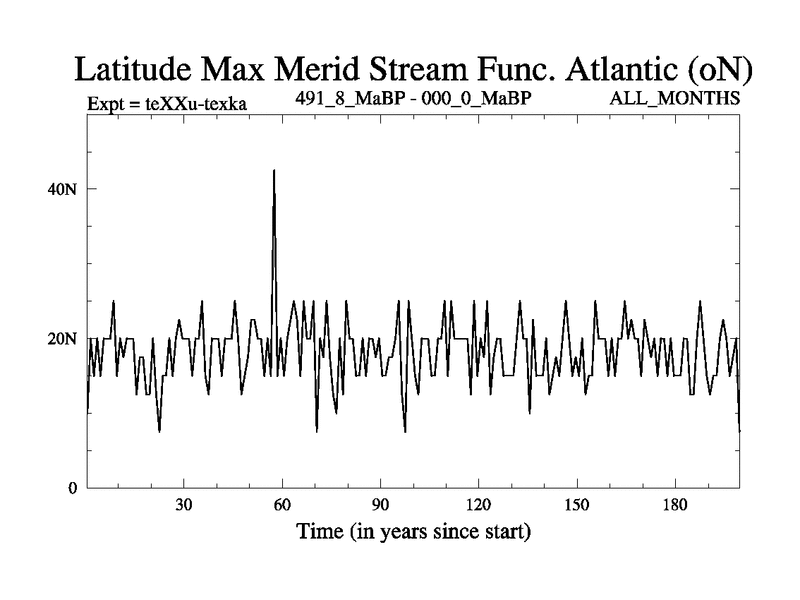 Latitude Max Merid Stream Func. Atlantic (oN)

Expt = teXXu-texka

491_8_MaBP - 000_0_MaBP

ALL_MONTHS

40N

20N

0

30

60

90

120

150

180

Time (in years since start)